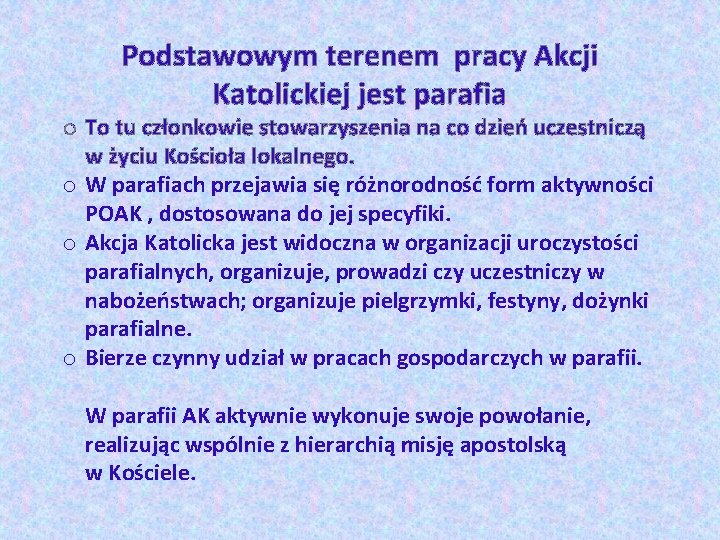 Podstawowym terenem  pracy Akcji Katolickiej jest parafia

o To tu członkowie stowarzyszenia na co dzień uczestniczą w życiu Kościoła lokalnego.
o W parafiach przejawia się różnorodność form aktywności POAK , dostosowana do jej specyfiki.
o Akcja Katolicka jest widoczna w organizacji uroczystości parafialnych, organizuje, prowadzi czy uczestniczy w nabożeństwach; organizuje pielgrzymki, festyny, dożynki parafialne.
o Bierze czynny udział w pracach gospodarczych w parafii.

W parafii AK aktywnie wykonuje swoje powołanie, realizując wspólnie z hierarchią misję apostolską w Kościele.